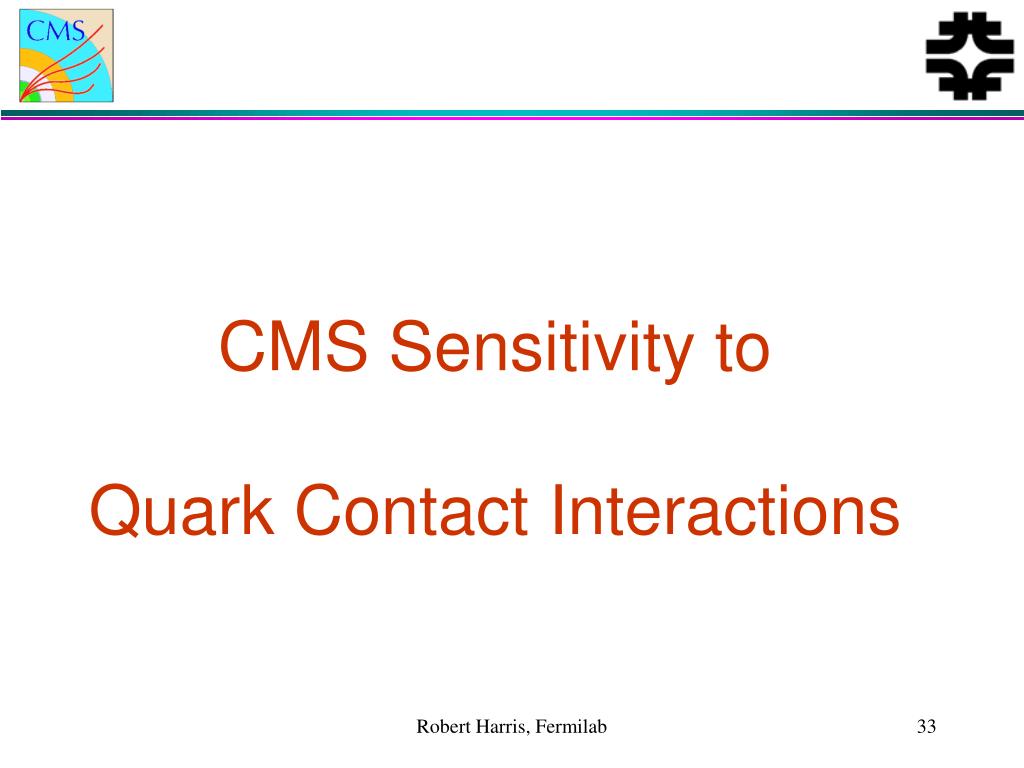 CMS

CMS Sensitivity to

Quark Contact Interactions

Robert Harris, Fermilab

33